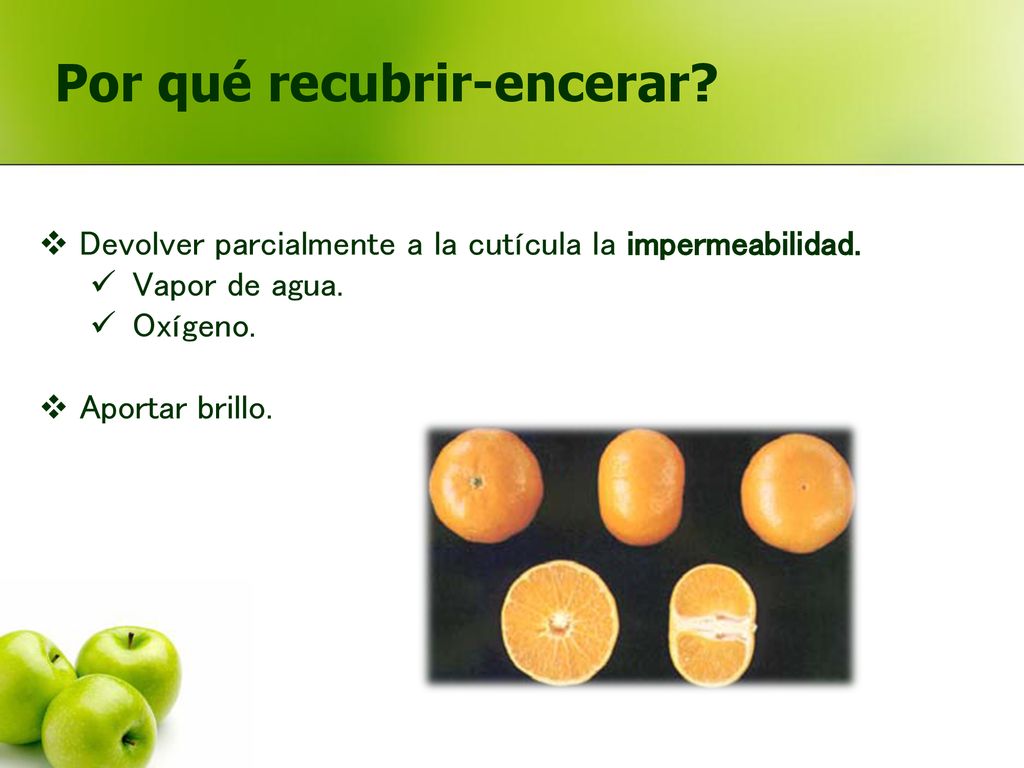 Por qué recubrir-encerar?

❖ Devolver parcialmente a la cutícula la impermeabilidad.
✓ Vapor de agua.
✓ Oxígeno.

❖ Aportar brillo.